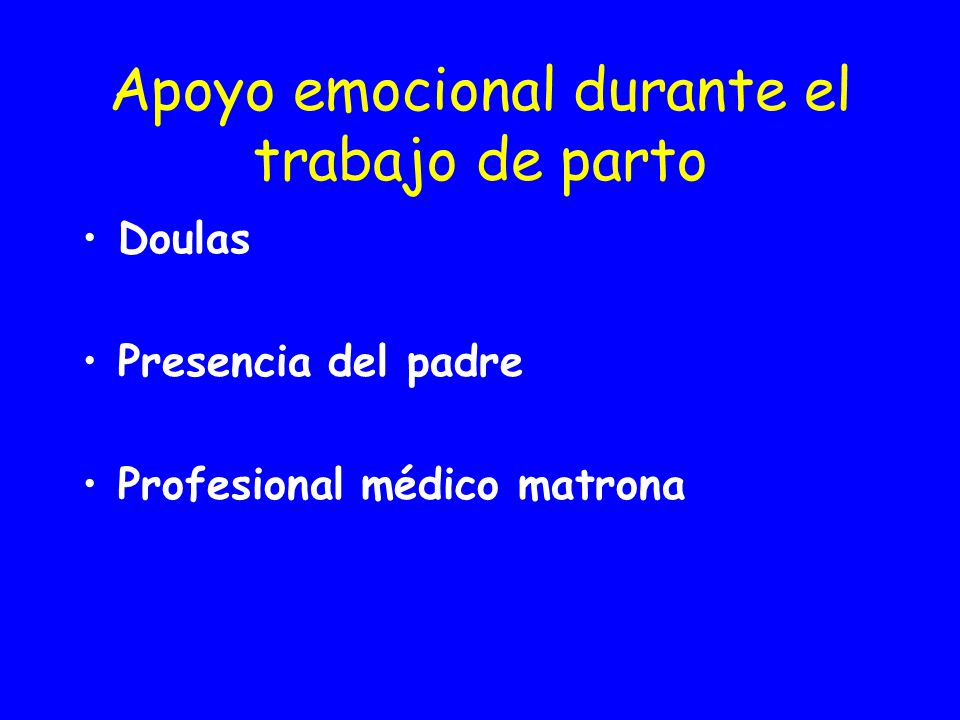 Apoyo emocional durante el trabajo de parto

• Doulas

• Presencia del padre

• Profesional médico matrona